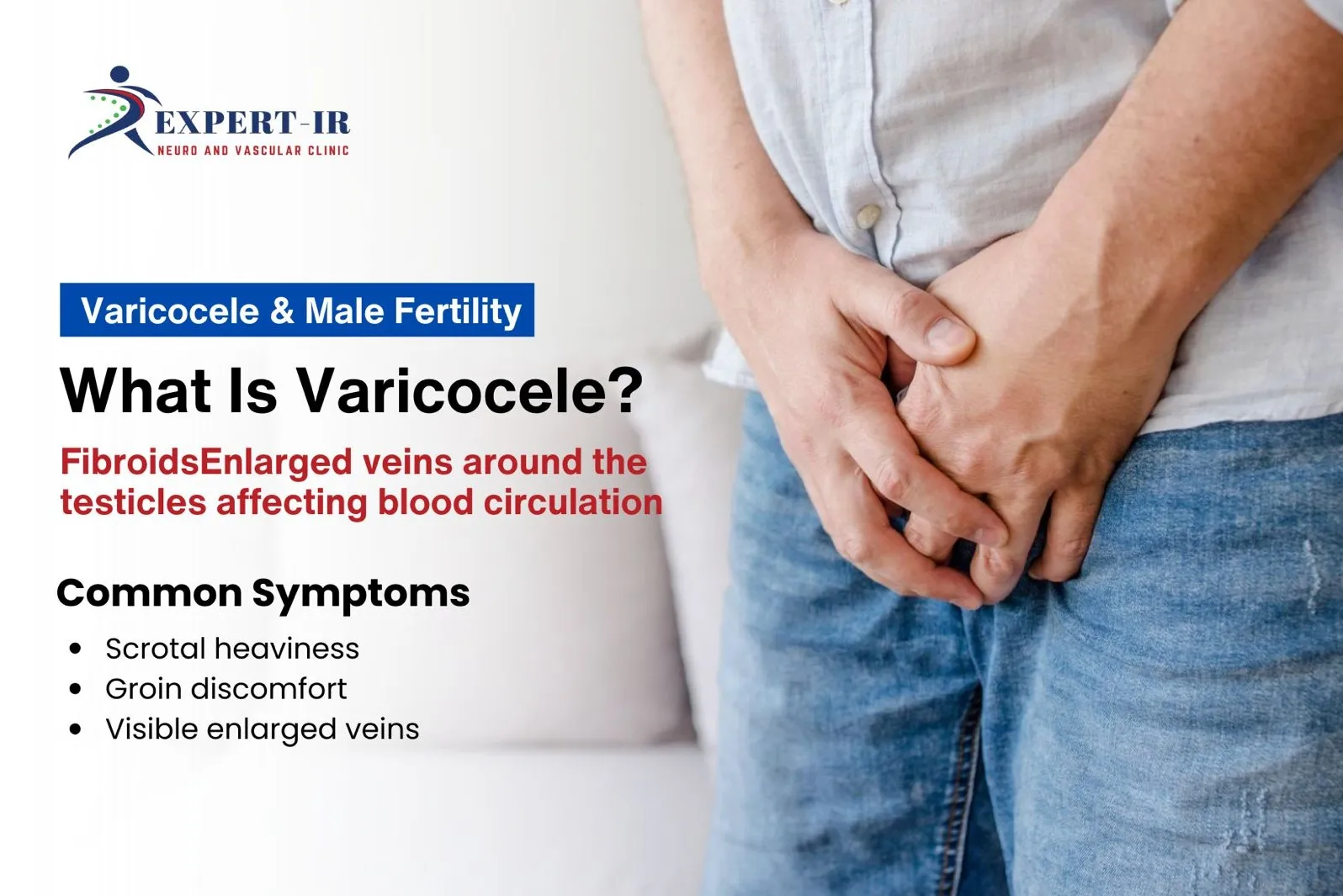 EXPERT-IR
NEURO AND VASCULAR CLINIC

Varicocele & Male Fertility

What Is Varicocele?

FibroidsEnlarged veins around the testicles affecting blood circulation

Common Symptoms

• Scrotal heaviness
• Groin discomfort
• Visible enlarged veins